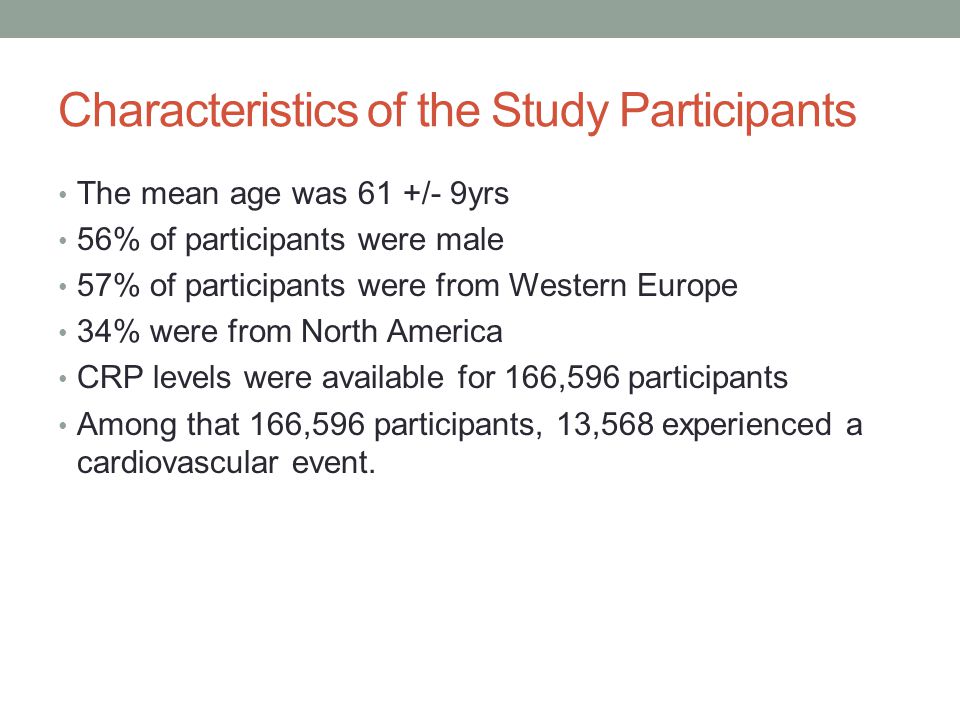 Characteristics of the Study Participants

• The mean age was 61 +/- 9yrs
• 56% of participants were male
• 57% of participants were from Western Europe
• 34% were from North America
• CRP levels were available for 166,596 participants
• Among that 166,596 participants, 13,568 experienced a cardiovascular event.